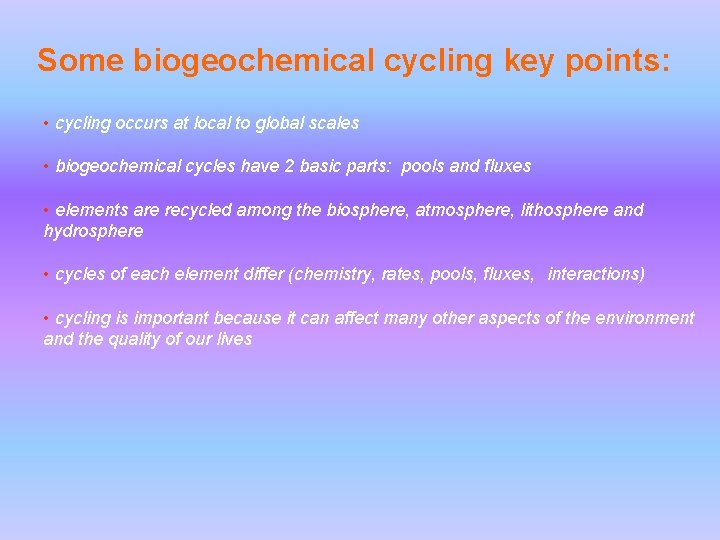 Some biogeochemical cycling key points:

• cycling occurs at local to global scales

• biogeochemical cycles have 2 basic parts: pools and fluxes

• elements are recycled among the biosphere, atmosphere, lithosphere and hydrosphere

• cycles of each element differ (chemistry, rates, pools, fluxes, interactions)

• cycling is important because it can affect many other aspects of the environment and the quality of our lives